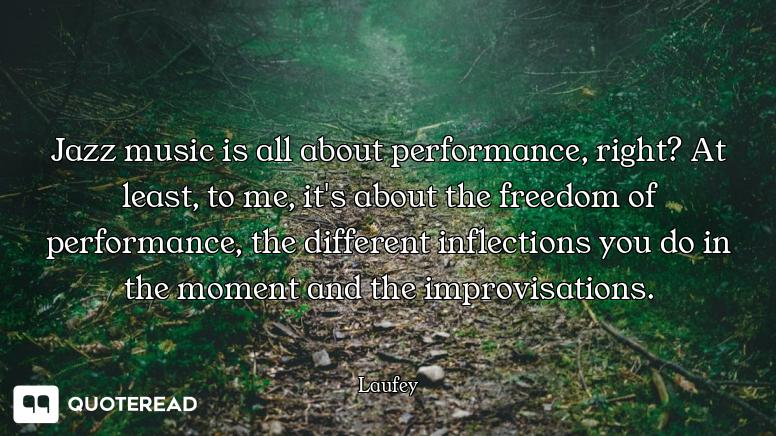 Jazz music is all about performance, right? At least, to me, it's about the freedom of performance, the different inflections you do in the moment and the improvisations.

Laufey

QUOTEREAD